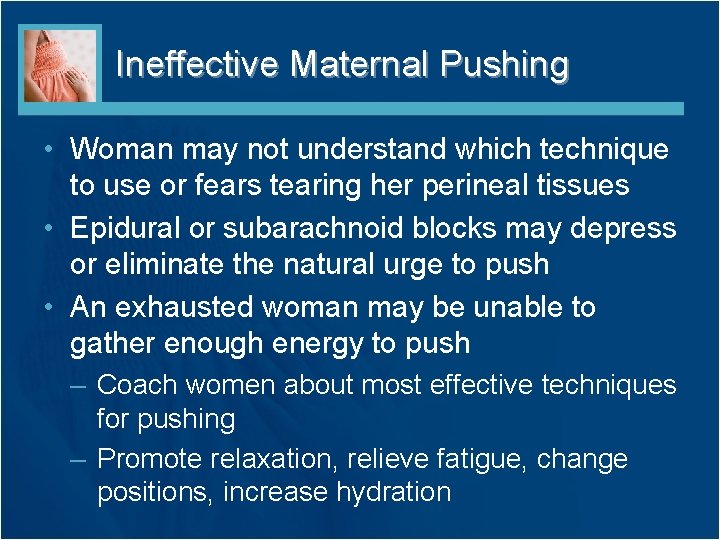 Ineffective Maternal Pushing

• Woman may not understand which technique to use or fears tearing her perineal tissues
• Epidural or subarachnoid blocks may depress or eliminate the natural urge to push
• An exhausted woman may be unable to gather enough energy to push
– Coach women about most effective techniques for pushing
– Promote relaxation, relieve fatigue, change positions, increase hydration